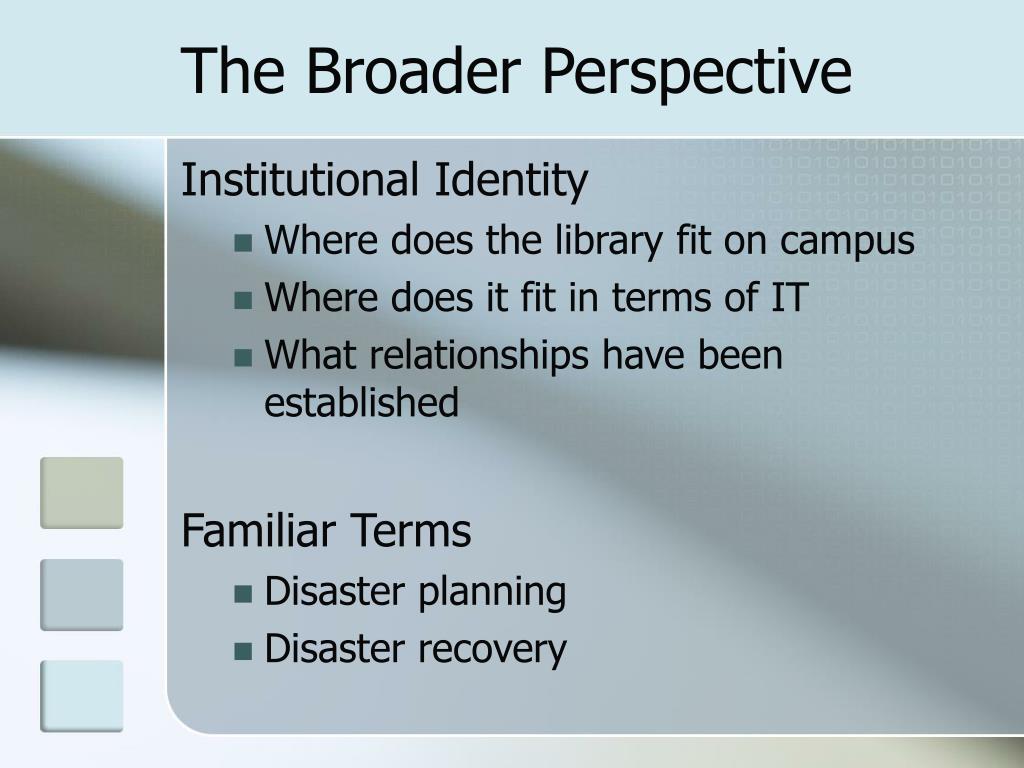 The Broader Perspective

Institutional Identity

- Where does the library fit on campus
- Where does it fit in terms of IT
- What relationships have been established

Familiar Terms

- Disaster planning
- Disaster recovery